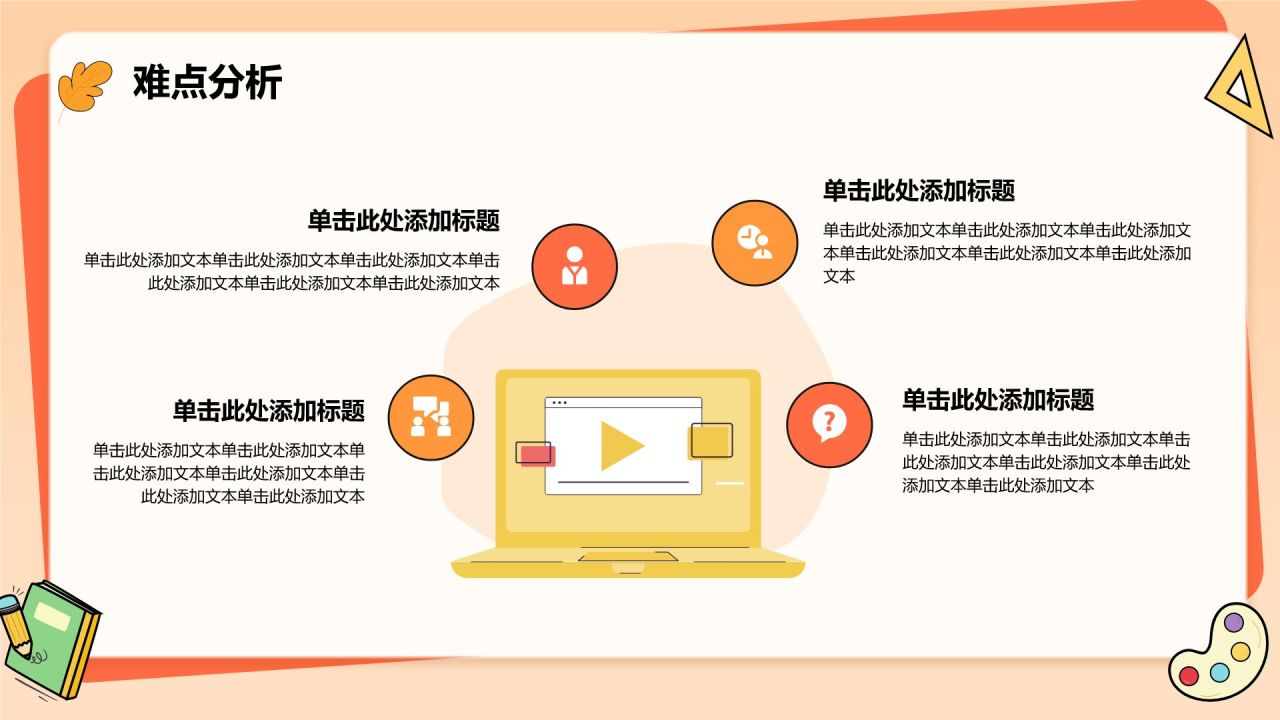 难点分析

单击此处添加标题

单击此处添加文本单击此处添加文本单击此处添加文本单击此处添加文本单击此处添加文本单击此处添加文本

单击此处添加标题

单击此处添加文本单击此处添加文本单击此处添加文本单击此处添加文本单击此处添加文本单击此处添加文本

单击此处添加标题

单击此处添加文本单击此处添加文本单击此处添加文本单击此处添加文本单击此处添加文本单击此处添加文本

单击此处添加标题

单击此处添加文本单击此处添加文本单击此处添加文本单击此处添加文本单击此处添加文本单击此处添加文本